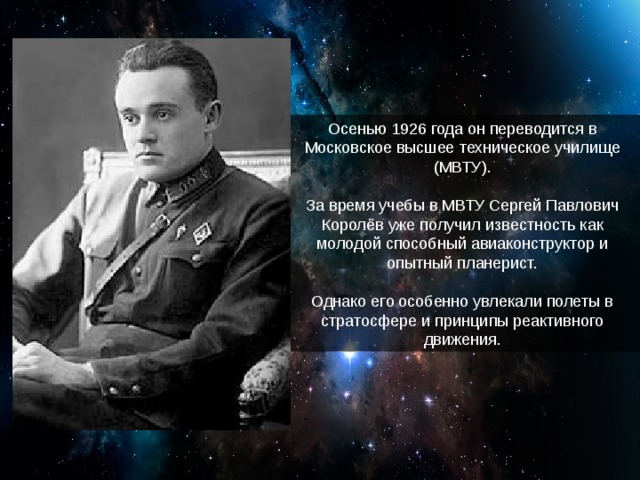 Осенью 1926 года он переводится в Московское высшее техническое училище (МВТУ).

За время учебы в МВТУ Сергей Павлович Королёв уже получил известность как молодой способный авиаконструктор и опытный планерист.

Однако его особенно увлекали полеты в стратосфере и принципы реактивного движения.